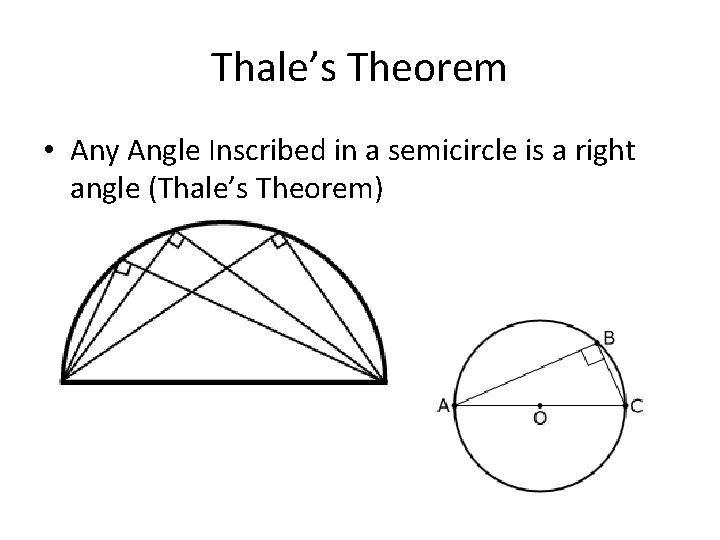 Thale’s Theorem

• Any Angle Inscribed in a semicircle is a right angle (Thale’s Theorem)

B
A
O
C